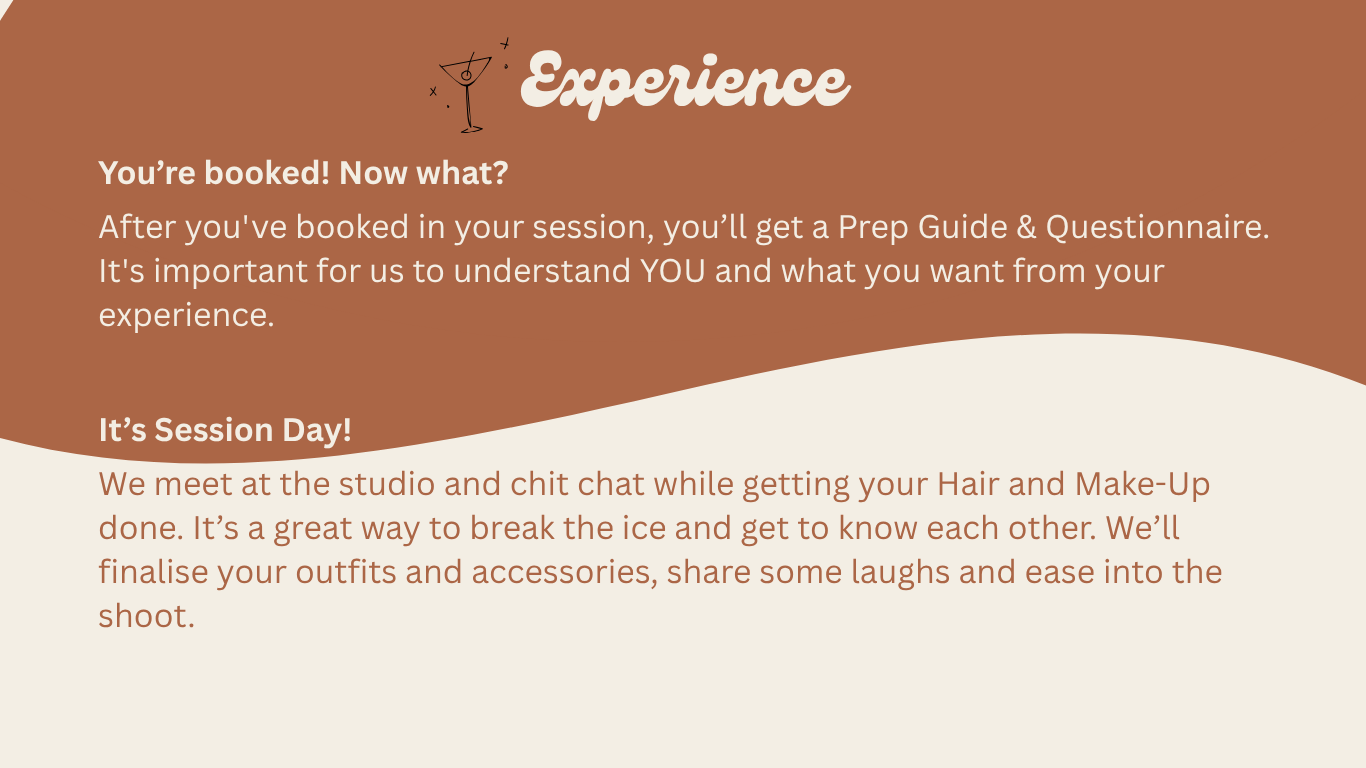 Experience

You’re booked! Now what?

After you've booked in your session, you’ll get a Prep Guide & Questionnaire. It's important for us to understand YOU and what you want from your experience.

It’s Session Day!

We meet at the studio and chit chat while getting your Hair and Make-Up done. It’s a great way to break the ice and get to know each other. We’ll finalise your outfits and accessories, share some laughs and ease into the shoot.